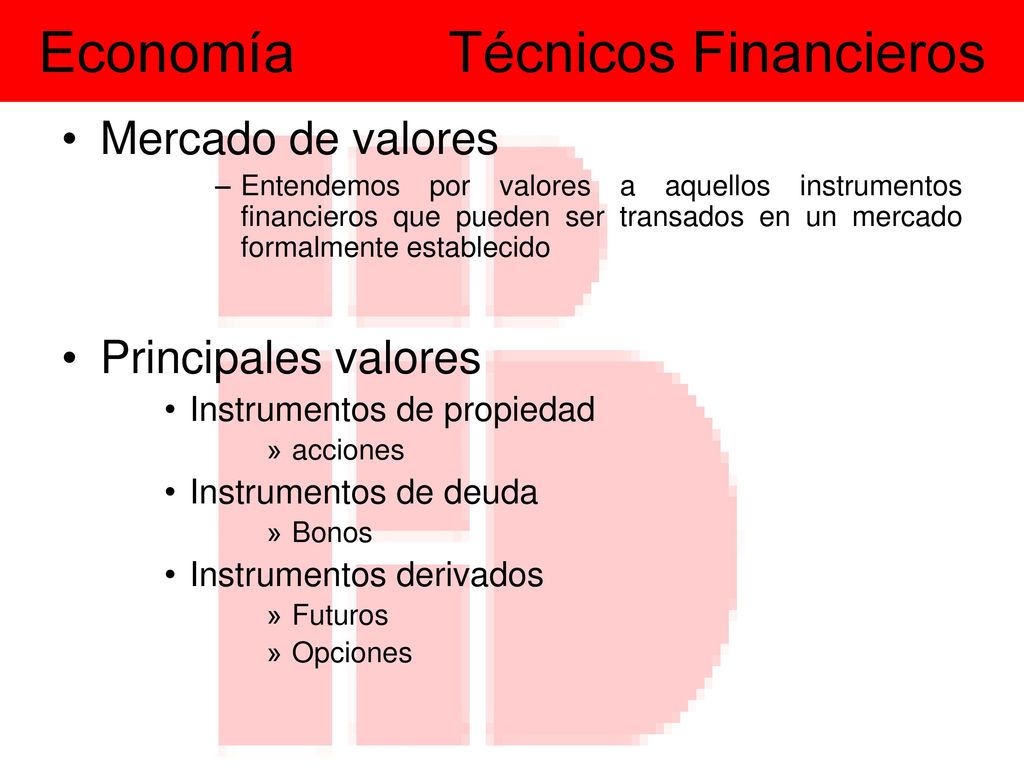 Economía Técnicos Financieros

• Mercado de valores

– Entendemos por valores a aquellos instrumentos financieros que pueden ser transados en un mercado formalmente establecido

• Principales valores

• Instrumentos de propiedad

» acciones

• Instrumentos de deuda

» Bonos

• Instrumentos derivados

» Futuros

» Opciones